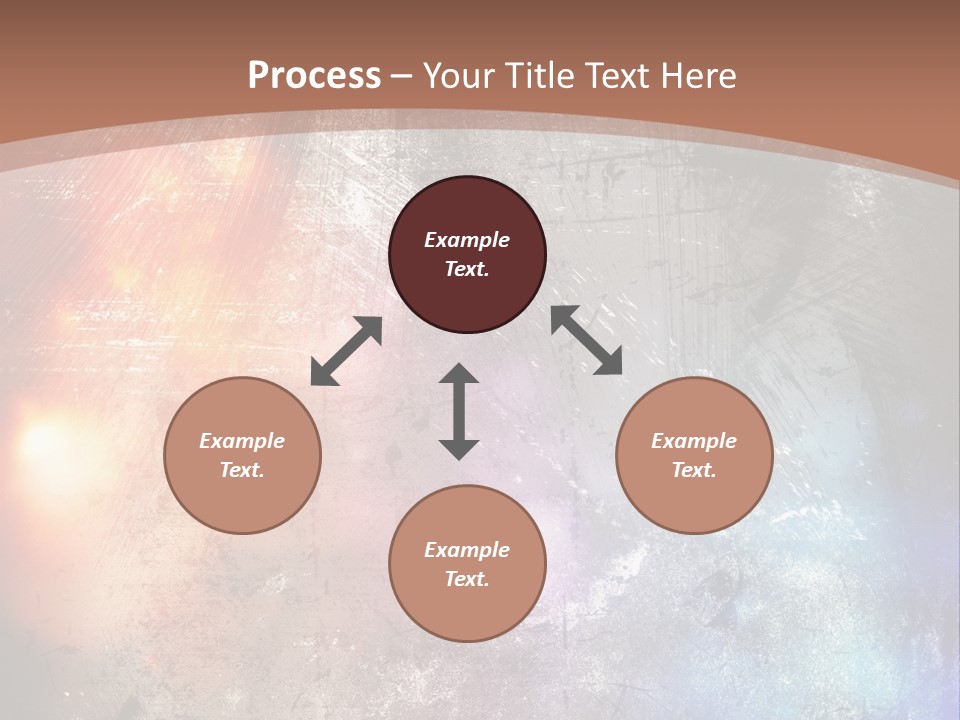 Process – Your Title Text Here

Example Text.

Example Text.

Example Text.

Example Text.